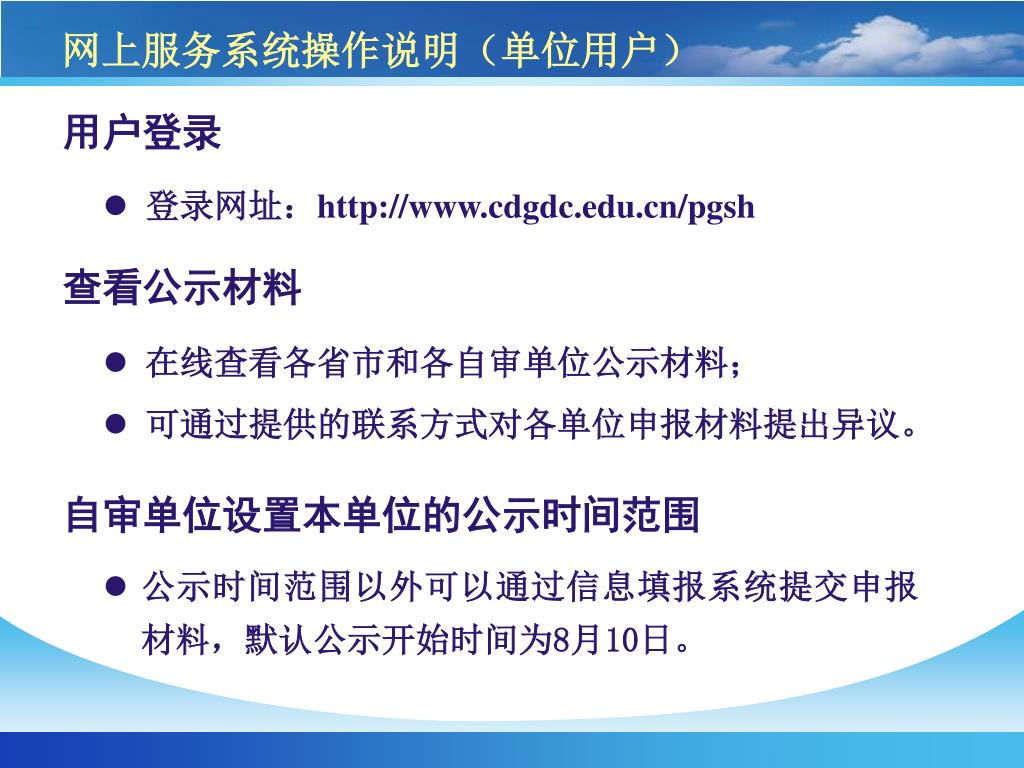 网上服务系统操作说明（单位用户）

用户登录

● 登录网址：http://www.cdgdc.edu.cn/pgsh

查看公示材料

● 在线查看各省市和各自审单位公示材料；

● 可通过提供的联系方式对各单位申报材料提出异议。

自审单位设置本单位的公示时间范围

● 公示时间范围以外可以通过信息填报系统提交申报材料，默认公示开始时间为8月10日。